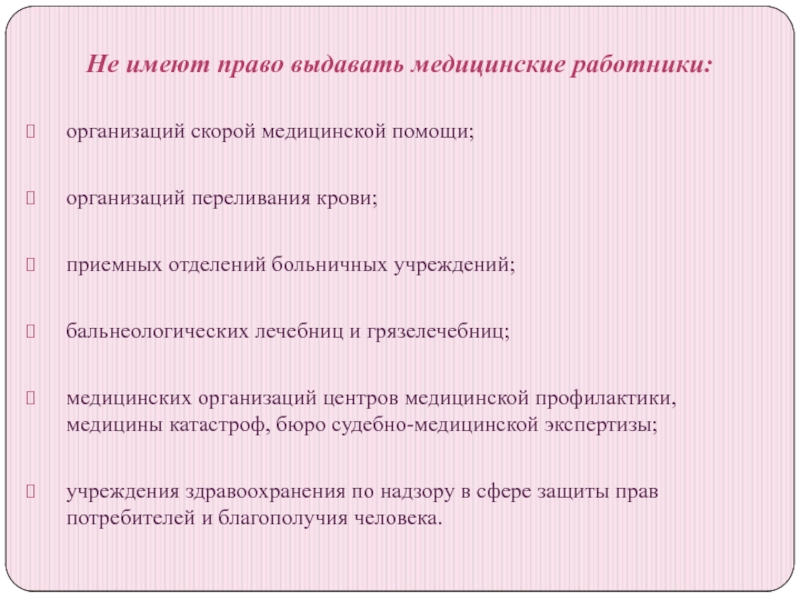 Не имеют право выдавать медицинские работники:

организаций скорой медицинской помощи;

организаций переливания крови;

приемных отделений больничных учреждений;

бальнеологических лечебниц и грязелечебниц;

медицинских организаций центров медицинской профилактики, медицины катастроф, бюро судебно-медицинской экспертизы;

учреждения здравоохранения по надзору в сфере защиты прав потребителей и благополучия человека.